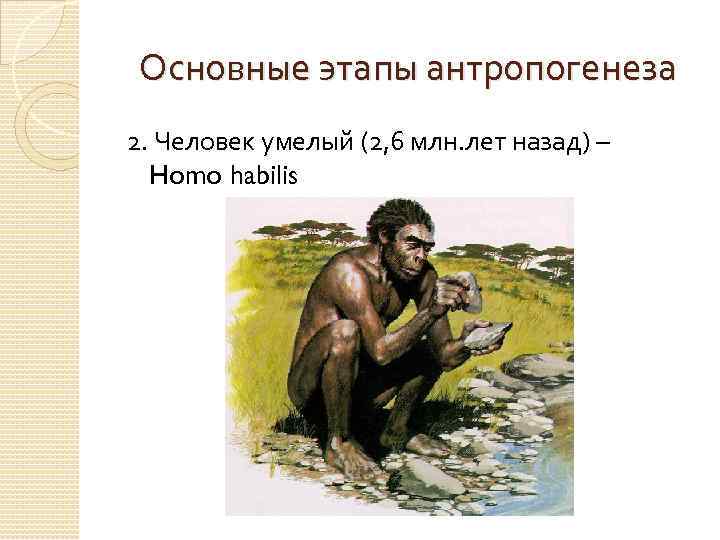 Основные этапы антропогенеза

2. Человек умелый (2,6 млн.лет назад) – Homo habilis